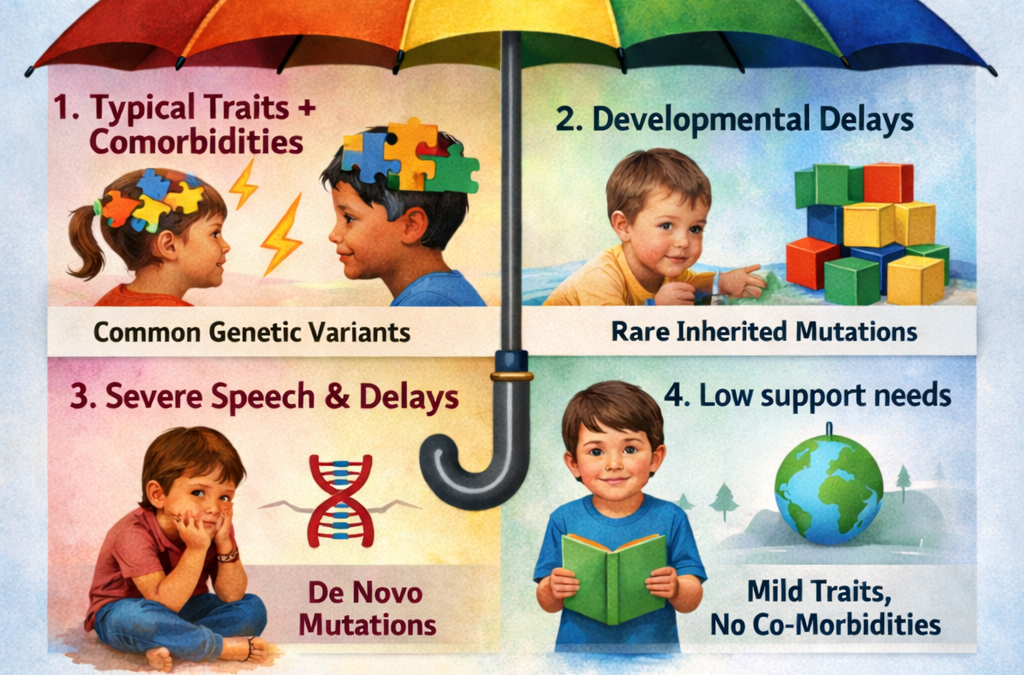 1. Typical Traits + Comorbidities

Common Genetic Variants

2. Developmental Delays

Rare Inherited Mutations

3. Severe Speech & Delays

De Novo Mutations

4. Low support needs

Mild Traits, No Co-Morbidities